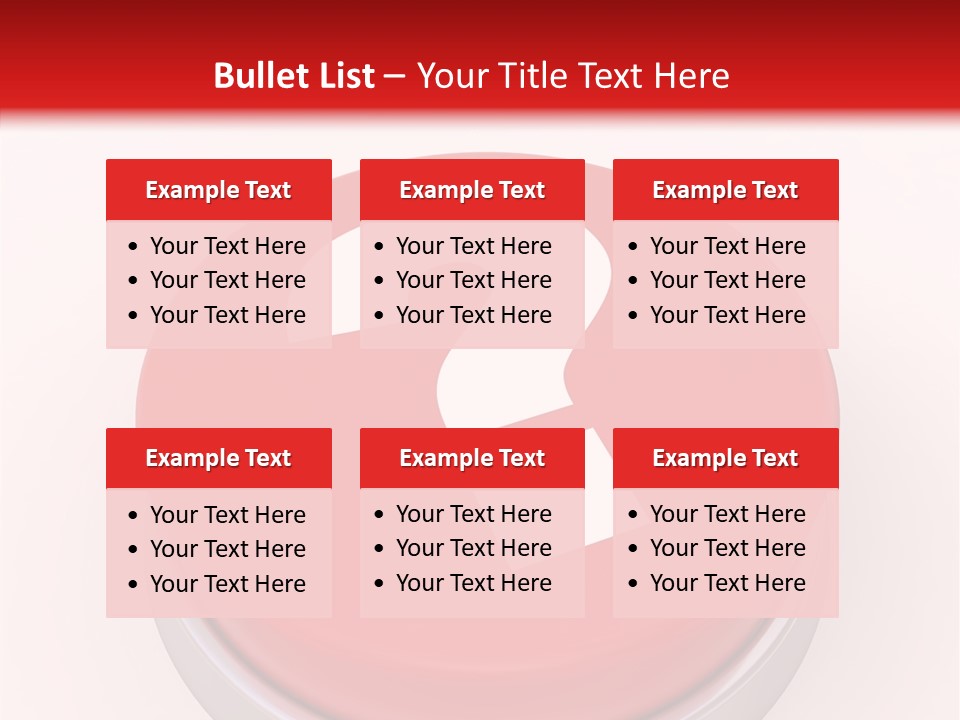 Bullet List – Your Title Text Here

Example Text
• Your Text Here
• Your Text Here
• Your Text Here

Example Text
• Your Text Here
• Your Text Here
• Your Text Here

Example Text
• Your Text Here
• Your Text Here
• Your Text Here

Example Text
• Your Text Here
• Your Text Here
• Your Text Here

Example Text
• Your Text Here
• Your Text Here
• Your Text Here

Example Text
• Your Text Here
• Your Text Here
• Your Text Here